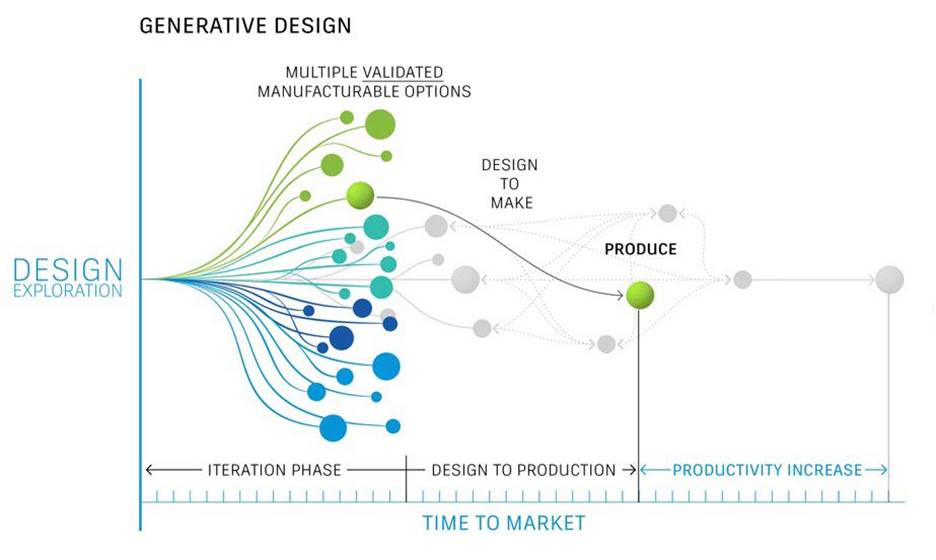 GENERATIVE DESIGN

MULTIPLE VALIDATED MANUFACTURABLE OPTIONS

DESIGN TO MAKE

PRODUCE

DESIGN EXPLORATION

ITERATION PHASE

DESIGN TO PRODUCTION

PRODUCTIVITY INCREASE

TIME TO MARKET